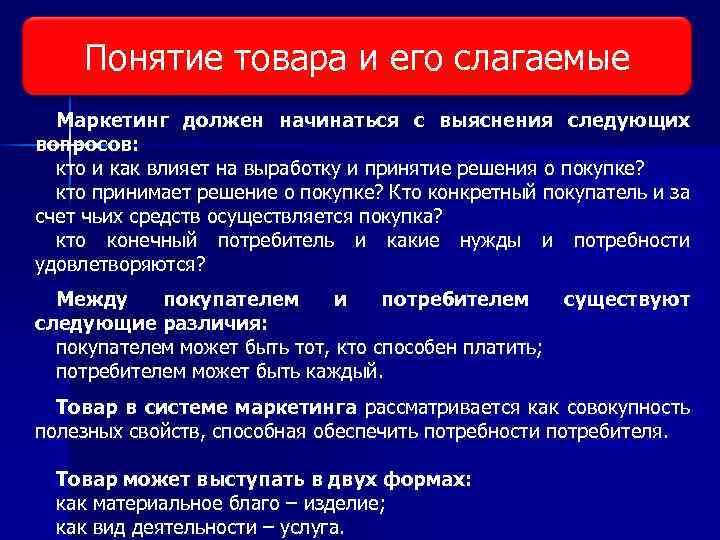 Понятие товара и его слагаемые

Маркетинг должен начинаться с выяснения следующих вопросов:
кто и как влияет на выработку и принятие решения о покупке?
кто принимает решение о покупке? Кто конкретный покупатель и за счет чьих средств осуществляется покупка?
кто конечный потребитель и какие нужды и потребности удовлетворяются?

Между покупателем и потребителем существуют следующие различия:
покупателем может быть тот, кто способен платить;
потребителем может быть каждый.

Товар в системе маркетинга рассматривается как совокупность полезных свойств, способная обеспечить потребности потребителя.

Товар может выступать в двух формах:
как материальное благо – изделие;
как вид деятельности – услуга.